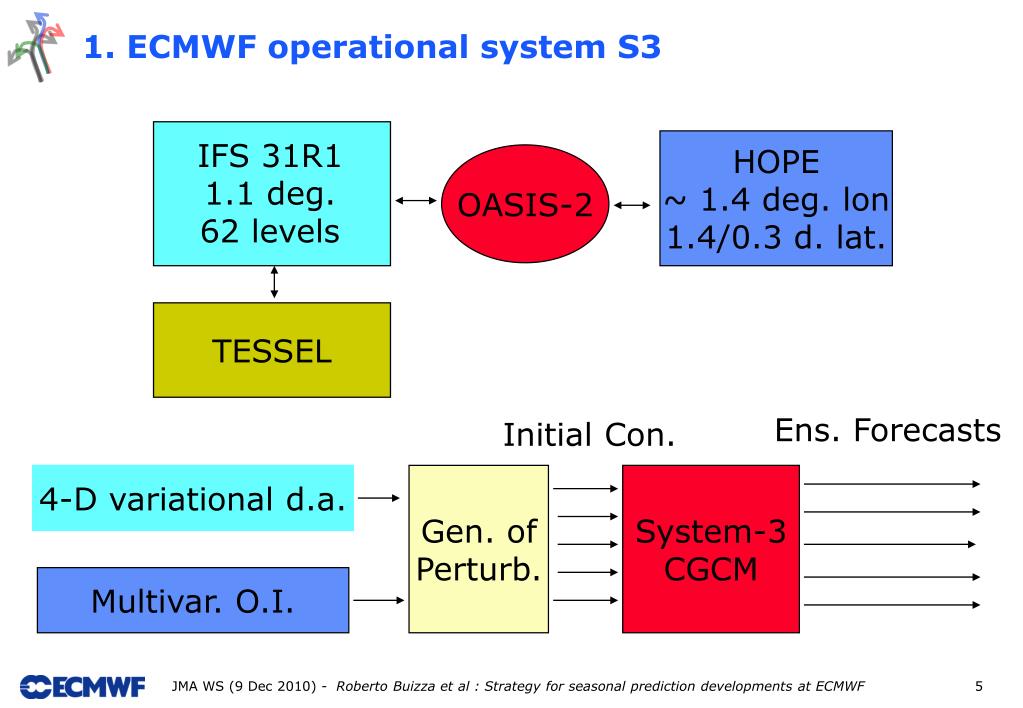 1. ECMWF operational system S3

IFS 31R1
1.1 deg.
62 levels

OASIS-2

HOPE
~ 1.4 deg. lon
1.4/0.3 d. lat.

TESSEL

Initial Con.

Ens. Forecasts

4-D variational d.a.

Multivar. O.I.

Gen. of Perturb.

System-3 CGCM

ECMWF

JMA WS (9 Dec 2010) - Roberto Buizza et al : Strategy for seasonal prediction developments at ECMWF

5